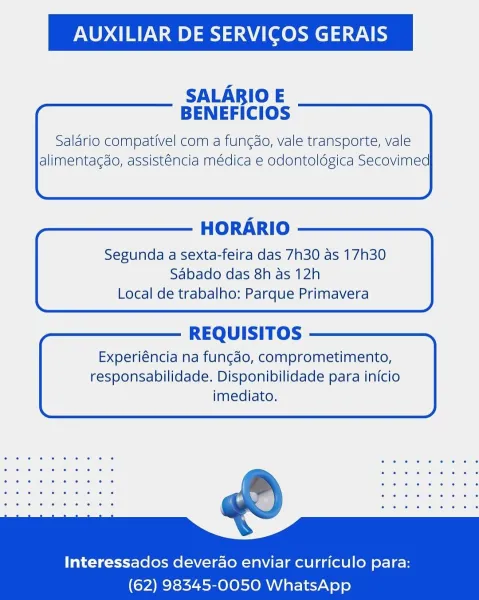 AUXILIAR DE SERVIÇOS GERAIS

SALÁRIO E BENEFÍCIOS

Salário compatível com a função, vale transporte, vale alimentação, assistência médica e odontológica Secovimed

HORÁRIO

Segunda a sexta-feira das 7h30 às 17h30
Sábado das 8h às 12h
Local de trabalho: Parque Primavera

REQUISITOS

Experiência na função, comprometimento, responsabilidade. Disponibilidade para início imediato.

Interessados deverão enviar currículo para:
(62) 98345-0050 WhatsApp